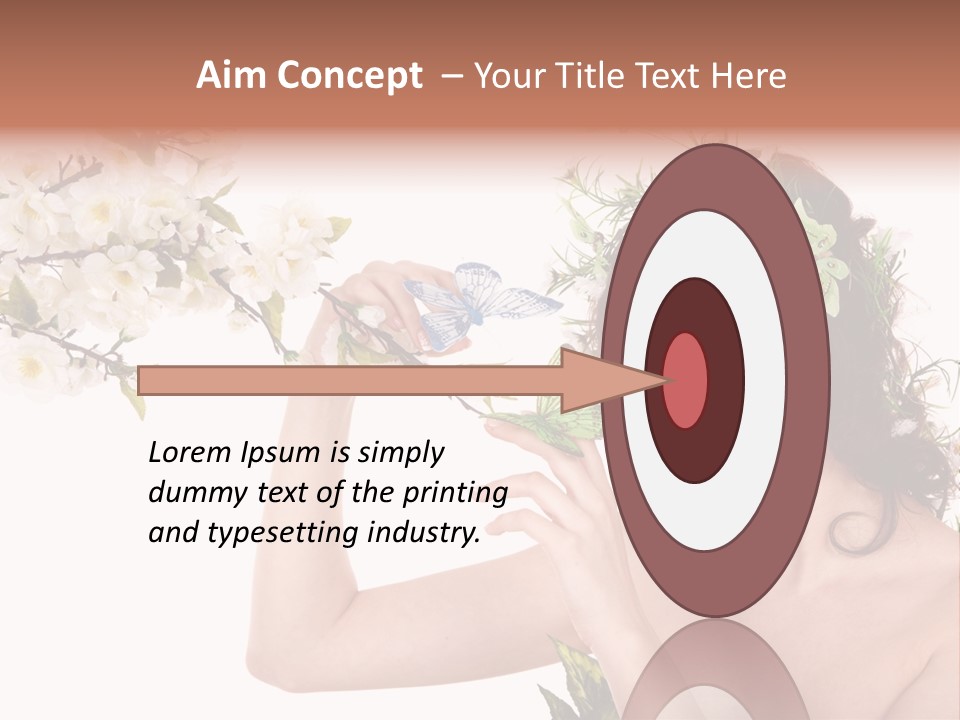 Aim Concept – Your Title Text Here

Lorem Ipsum is simply dummy text of the printing and typesetting industry.